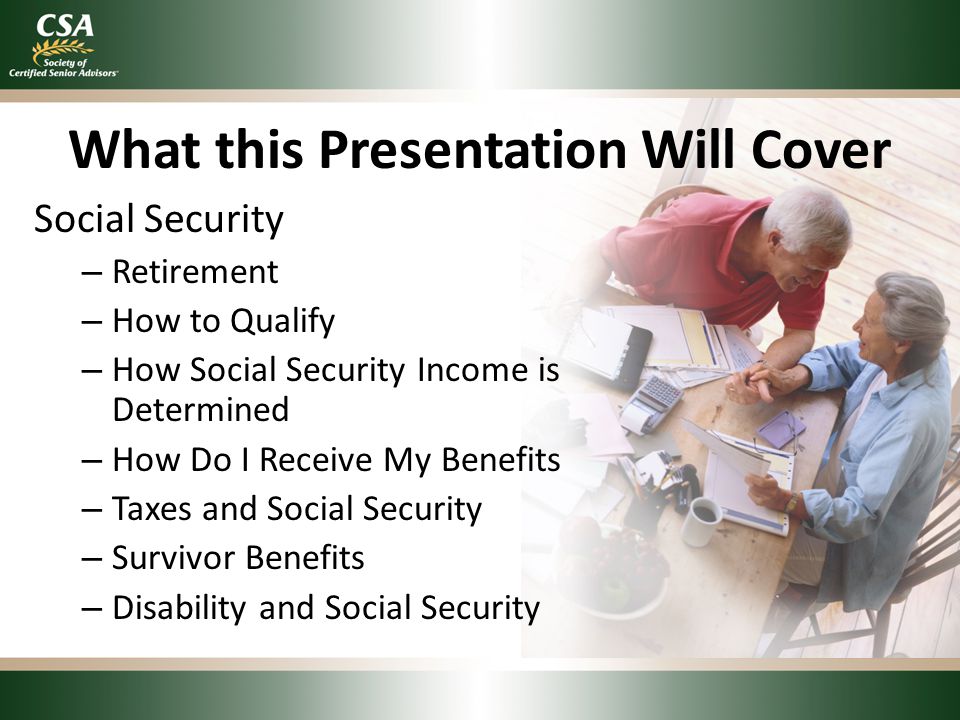 CSA
Society of Certified Senior Advisors

What this Presentation Will Cover

Social Security
– Retirement
– How to Qualify
– How Social Security Income is Determined
– How Do I Receive My Benefits
– Taxes and Social Security
– Survivor Benefits
– Disability and Social Security